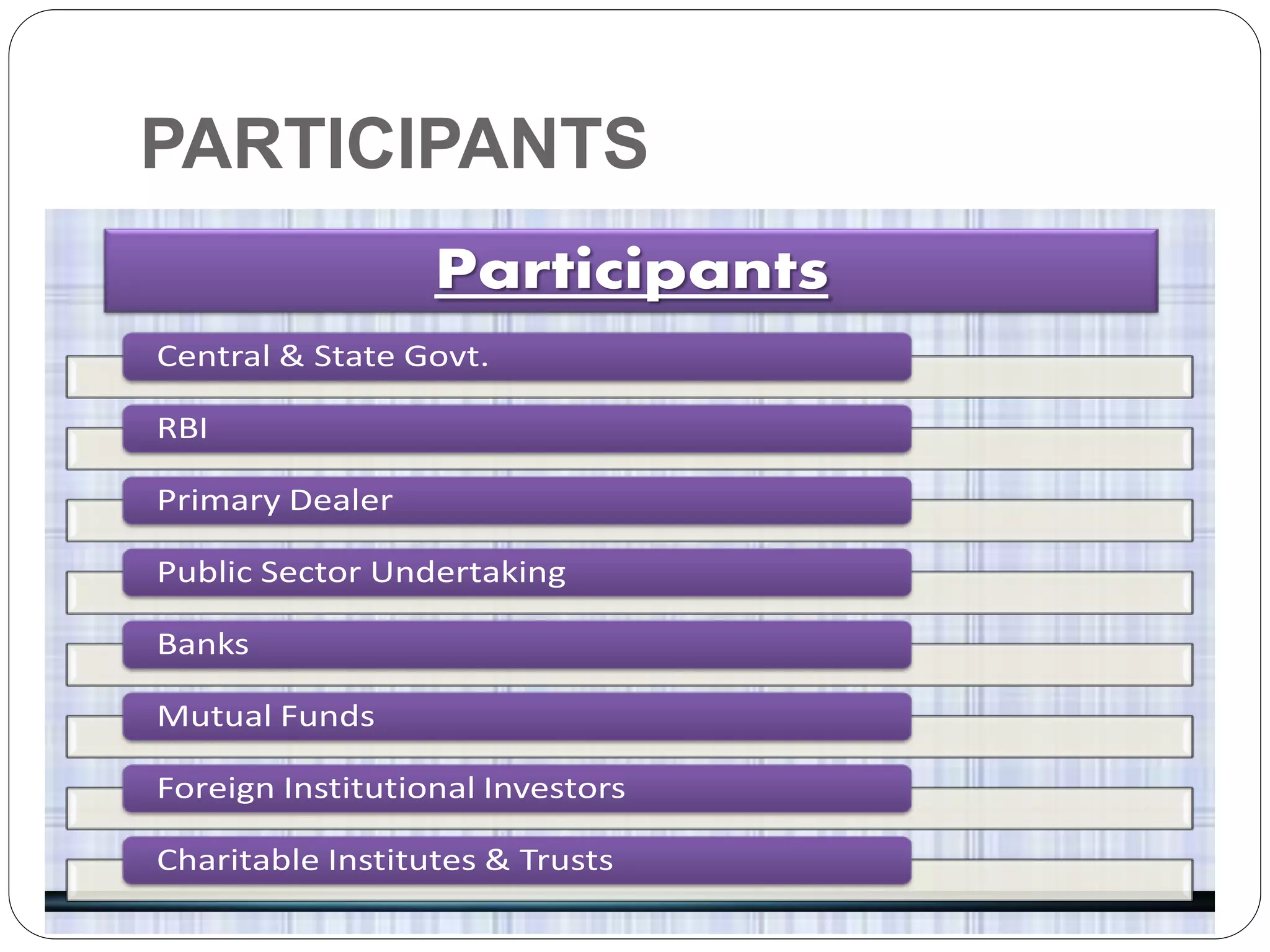 PARTICIPANTS

Participants

Central & State Govt.

RBI

Primary Dealer

Public Sector Undertaking

Banks

Mutual Funds

Foreign Institutional Investors

Charitable Institutes & Trusts